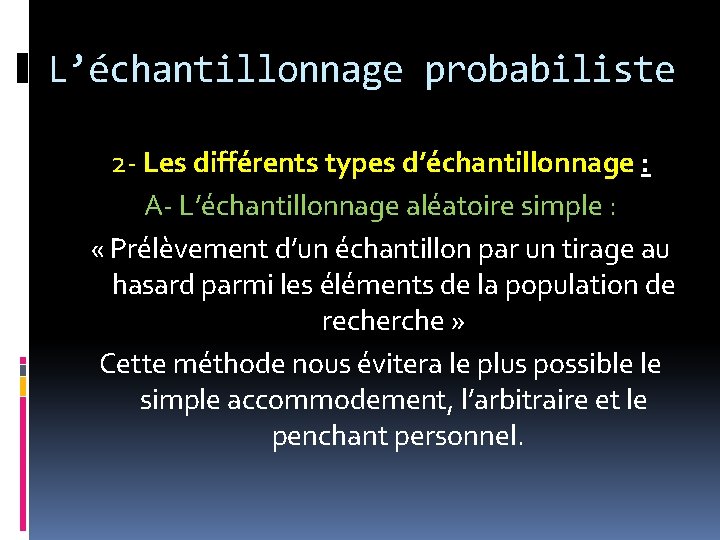 L’échantillonnage probabiliste

2- Les différents types d’échantillonnage :

A- L’échantillonnage aléatoire simple :

« Prélèvement d’un échantillon par un tirage au hasard parmi les éléments de la population de recherche »

Cette méthode nous évitera le plus possible le simple accommodement, l’arbitraire et le penchant personnel.